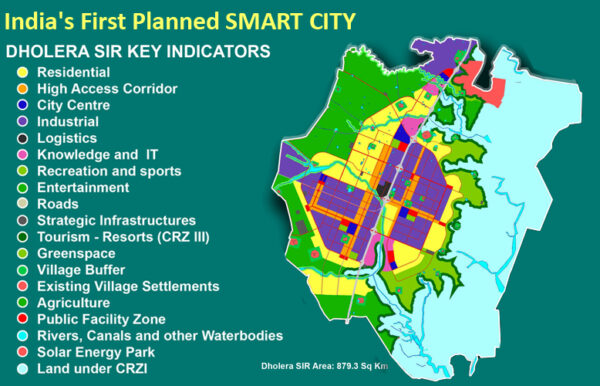 India's First Planned SMART CITY

DHOLERA SIR KEY INDICATORS

Residential
High Access Corridor
City Centre
Industrial
Logistics
Knowledge and IT
Recreation and sports
Entertainment
Roads
Strategic Infrastructures
Tourism - Resorts (CRZ III)
Greenspace
Village Buffer
Existing Village Settlements
Agriculture
Public Facility Zone
Rivers, Canals and other Waterbodies
Solar Energy Park
Land under CRZI

Dholera SIR Area: 879.3 Sq Km